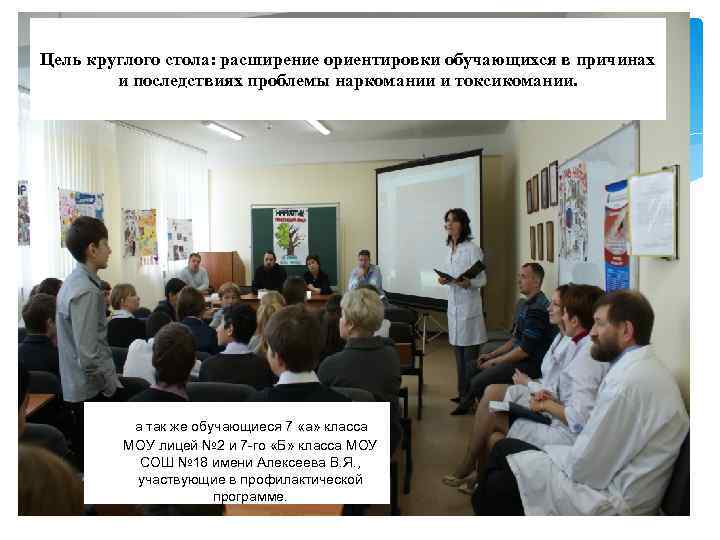 Цель круглого стола: расширение ориентировки обучающихся в причинах и последствиях проблемы наркомании и токсикомании.

а так же обучающиеся 7 «а» класса МОУ лицей №2 и 7-го «Б» класса МОУ СОШ №18 имени Алексеева В.Я., участвующие в профилактической программе.